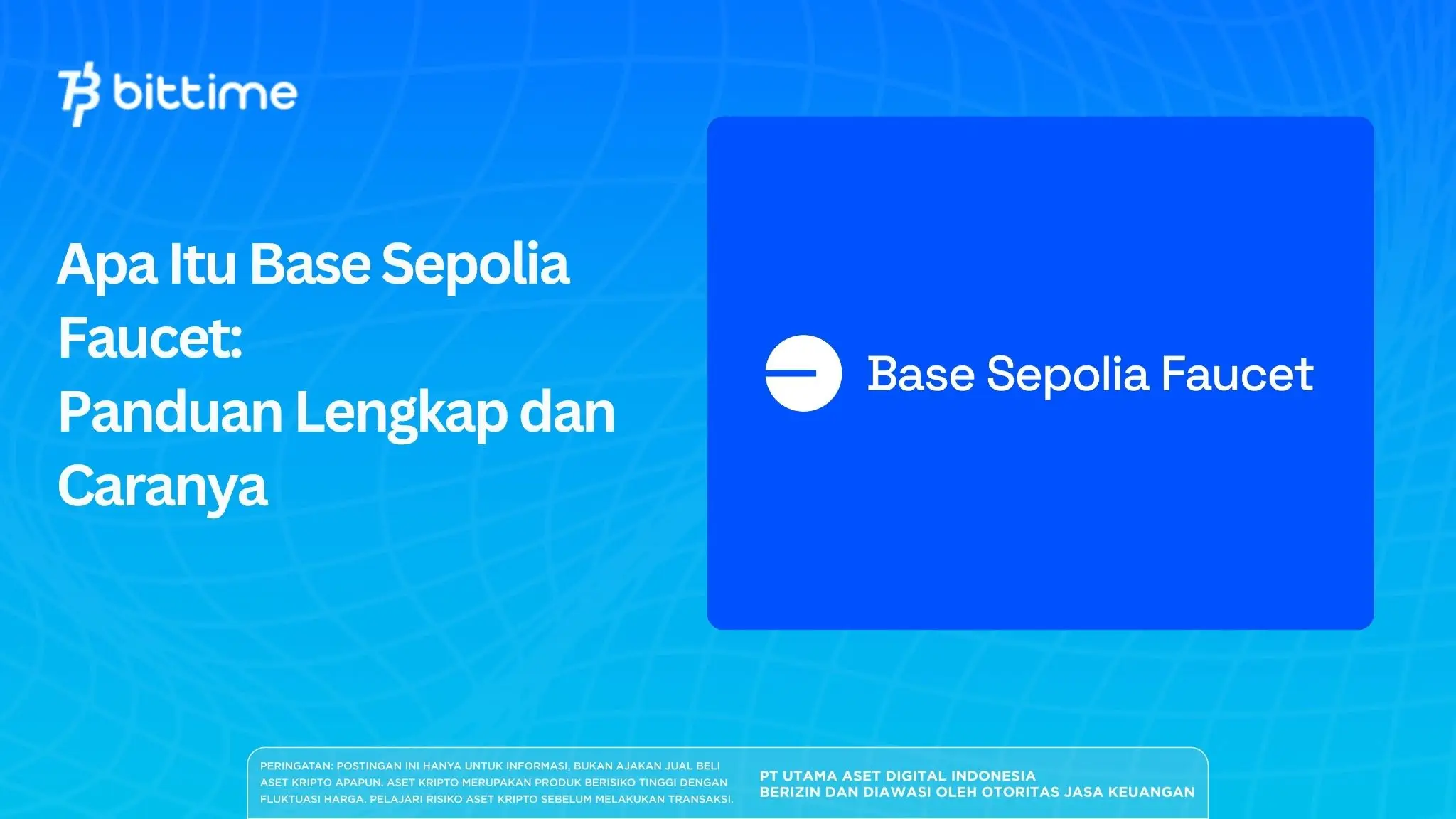 bittime

Apa Itu Base Sepolia Faucet:
Panduan Lengkap dan Caranya

Base Sepolia Faucet

PERINGATAN: POSTINGAN INI HANYA UNTUK INFORMASI, BUKAN AJAKAN JUAL BELI ASET KRIPTO APAPUN. ASET KRIPTO MERUPAKAN PRODUK BERISIKO TINGGI DENGAN FLUKTUASI HARGA. PELAJARI RISIKO ASET KRIPTO SEBELUM MELAKUKAN TRANSAKSI.

PT UTAMA ASET DIGITAL INDONESIA
BERIZIN DAN DIAWASI OLEH OTORITAS JASA KEUANGAN